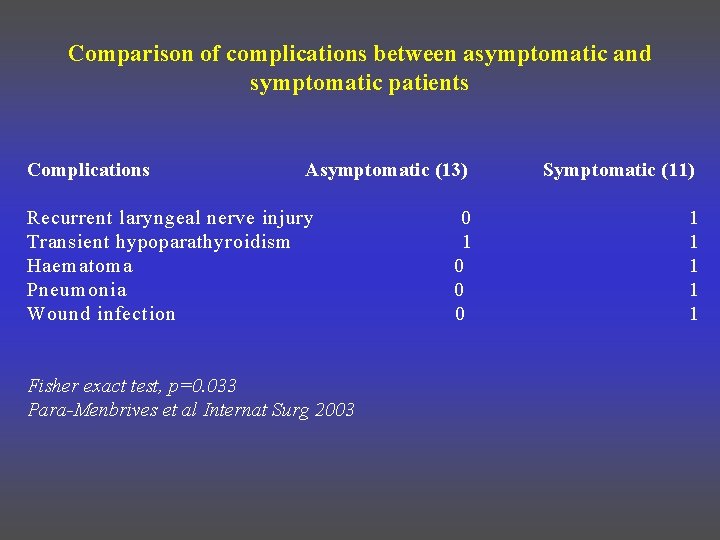 Comparison of complications between asymptomatic and symptomatic patients

| Complications | Asymptomatic (13) | Symptomatic (11) |
|---|---|---|
| Recurrent laryngeal nerve injury | 0 | 1 |
| Transient hypoparathyroidism | 1 | 1 |
| Haematoma | 0 | 1 |
| Pneumonia | 0 | 1 |
| Wound infection | 0 | 1 |

Fisher exact test, p=0.033
Para-Menbrives et al Internat Surg 2003